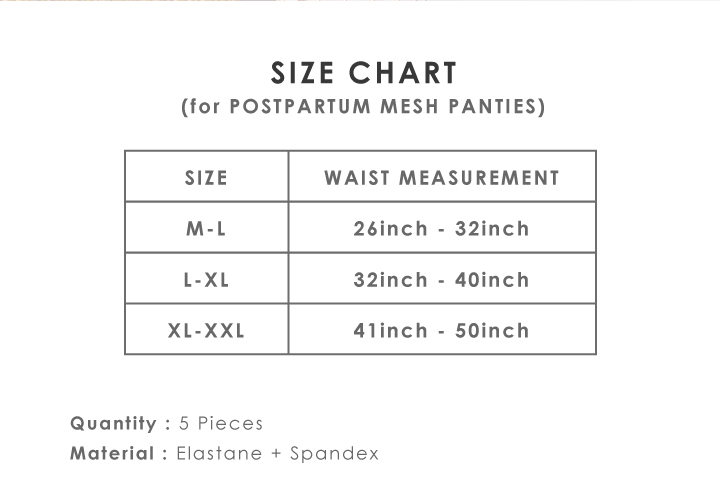 SIZE CHART
(for POSTPARTUM MESH PANTIES)

| SIZE | WAIST MEASUREMENT |
|---|---|
| M-L | 26inch - 32inch |
| L-XL | 32inch - 40inch |
| XL-XXL | 41inch - 50inch |

Quantity : 5 Pieces
Material : Elastane + Spandex